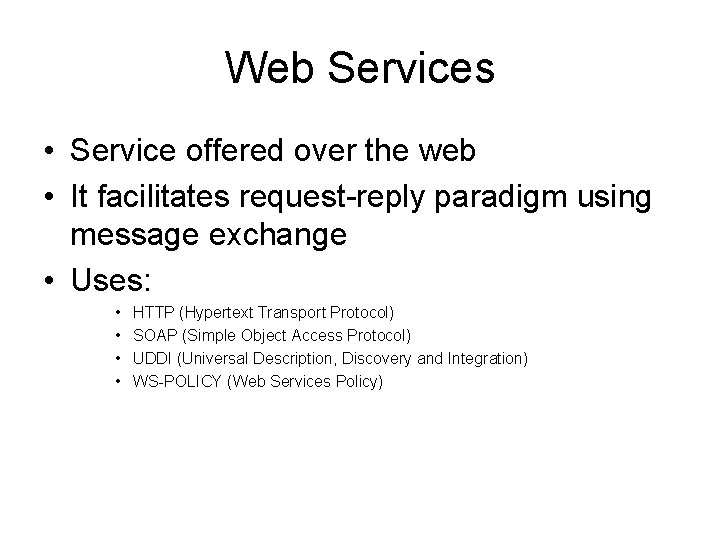 Web Services

• Service offered over the web
• It facilitates request-reply paradigm using message exchange
• Uses:
  • HTTP (Hypertext Transport Protocol)
  • SOAP (Simple Object Access Protocol)
  • UDDI (Universal Description, Discovery and Integration)
  • WS-POLICY (Web Services Policy)